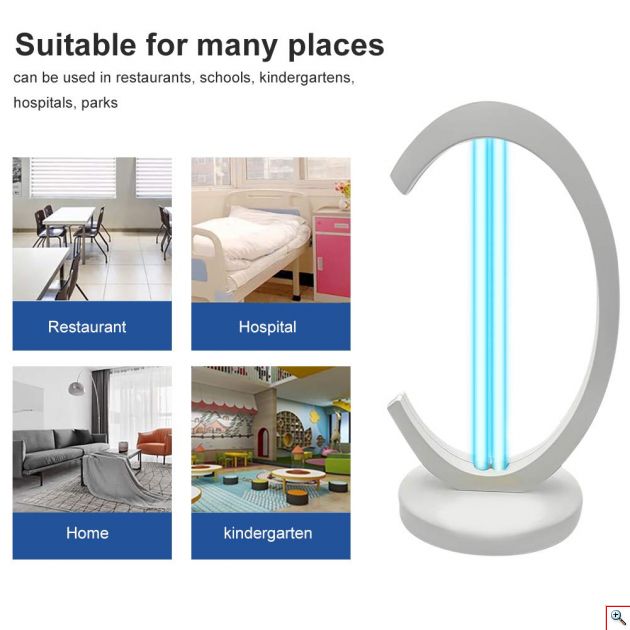 Suitable for many places

can be used in restaurants, schools, kindergartens, hospitals, parks

Restaurant

Hospital

Home

kindergarten